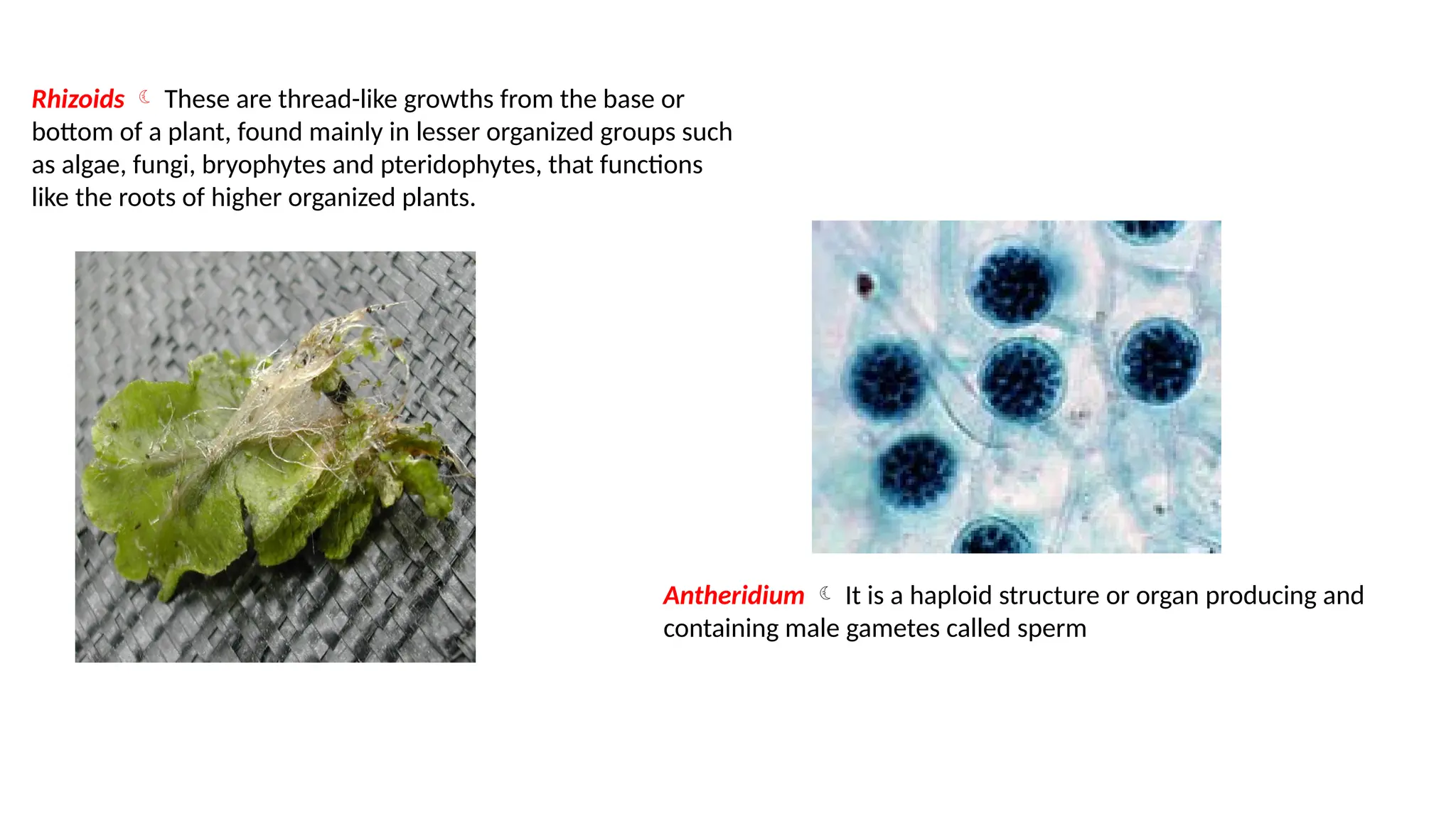 Rhizoids ☾ These are thread-like growths from the base or bottom of a plant, found mainly in lesser organized groups such as algae, fungi, bryophytes and pteridophytes, that functions like the roots of higher organized plants.

Antheridium ☾ It is a haploid structure or organ producing and containing male gametes called sperm